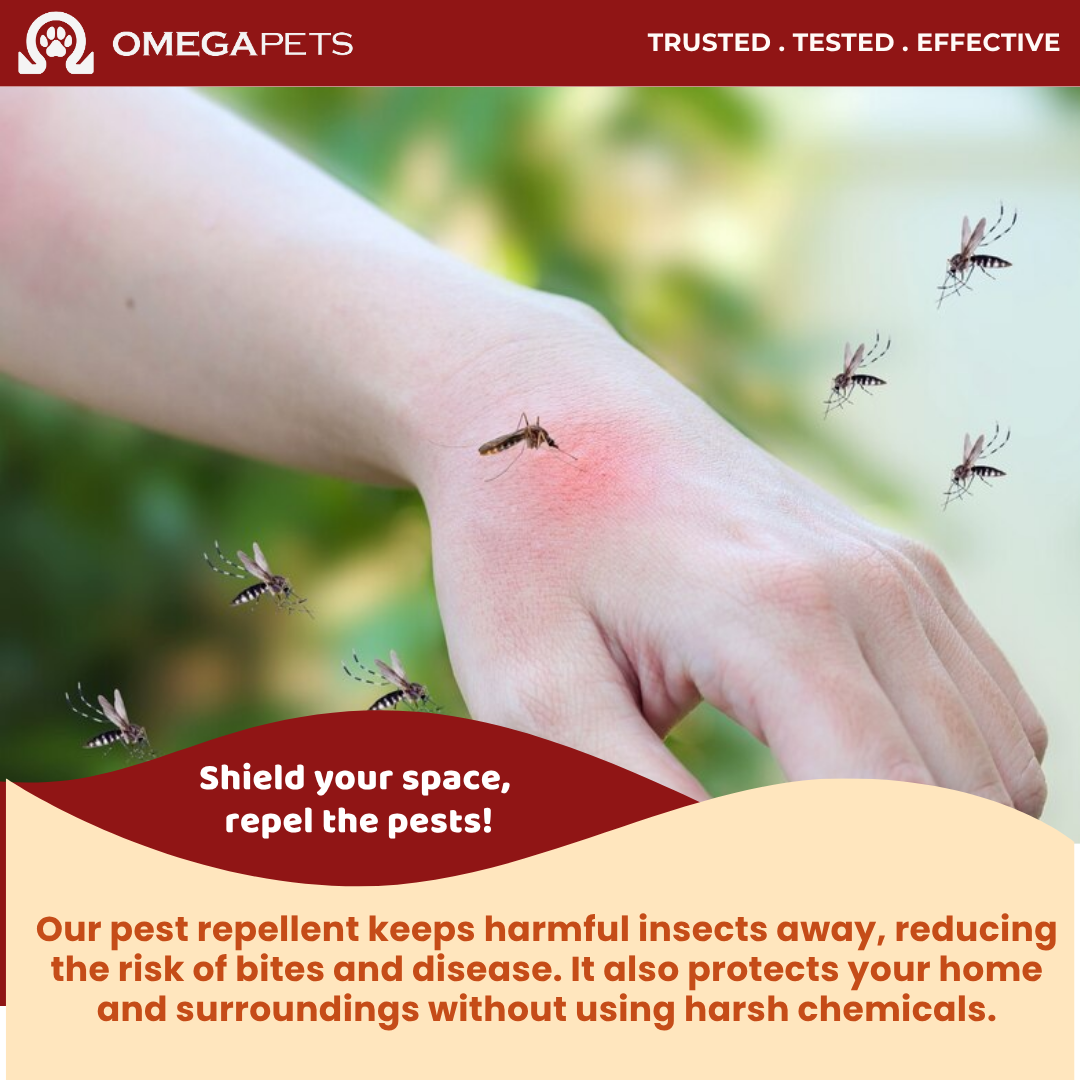 OMEGAPETS

TRUSTED . TESTED . EFFECTIVE

Shield your space, repel the pests!

Our pest repellent keeps harmful insects away, reducing the risk of bites and disease. It also protects your home and surroundings without using harsh chemicals.